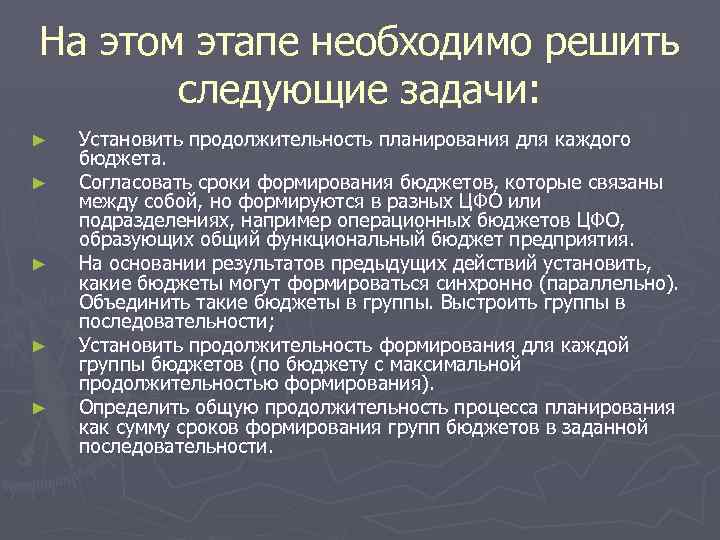 На этом этапе необходимо решить следующие задачи:

► Установить продолжительность планирования для каждого бюджета.
► Согласовать сроки формирования бюджетов, которые связаны между собой, но формируются в разных ЦФО или подразделениях, например операционных бюджетов ЦФО, образующих общий функциональный бюджет предприятия.
► На основании результатов предыдущих действий установить, какие бюджеты могут формироваться синхронно (параллельно). Объединить такие бюджеты в группы. Выстроить группы в последовательности;
► Установить продолжительность формирования для каждой группы бюджетов (по бюджету с максимальной продолжительностью формирования).
► Определить общую продолжительность процесса планирования как сумму сроков формирования групп бюджетов в заданной последовательности.